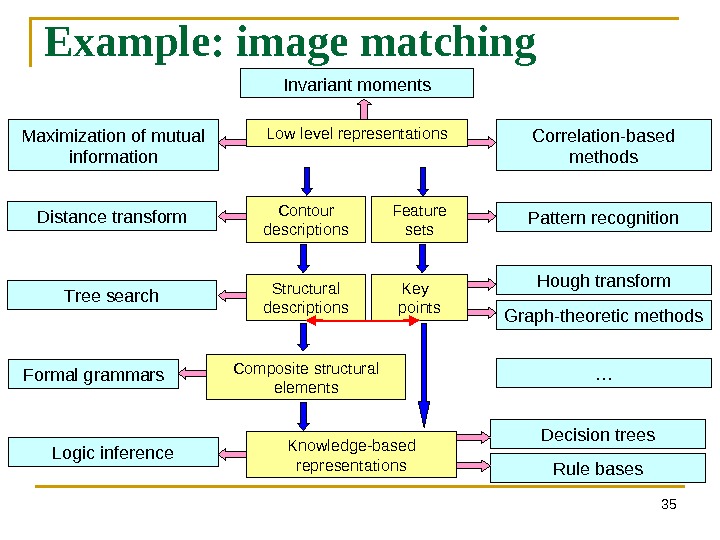 Example: image matching

Invariant moments

Maximization of mutual information

Low level representations

Correlation-based methods

Distance transform

Contour descriptions

Feature sets

Pattern recognition

Tree search

Structural descriptions

Key points

Hough transform

Graph-theoretic methods

Formal grammars

Composite structural elements

…

Logic inference

Knowledge-based representations

Decision trees

Rule bases

35